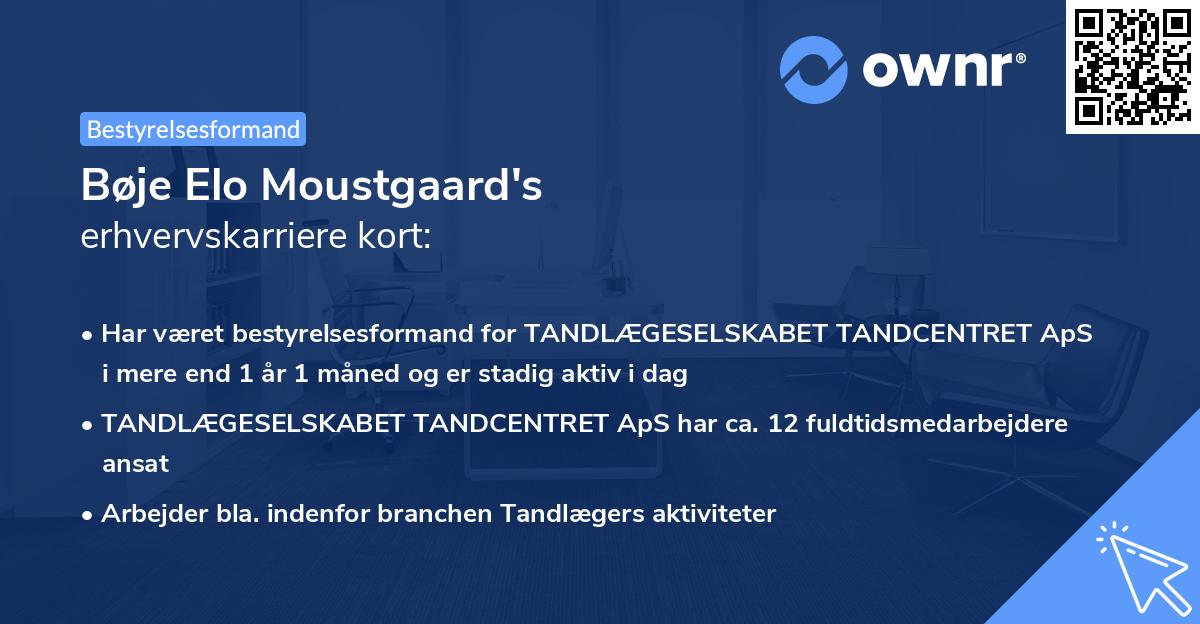 ownr®

Bestyrelsesformand

Bøje Elo Moustgaard's
erhvervskarriere kort:

• Har været bestyrelsesformand for TANDLÆGESELSKABET TANDCENTRET ApS i mere end 1 år 1 måned og er stadig aktiv i dag

• TANDLÆGESELSKABET TANDCENTRET ApS har ca. 12 fuldtidsmedarbejdere ansat

• Arbejder bla. indenfor branchen Tandlægers aktiviteter